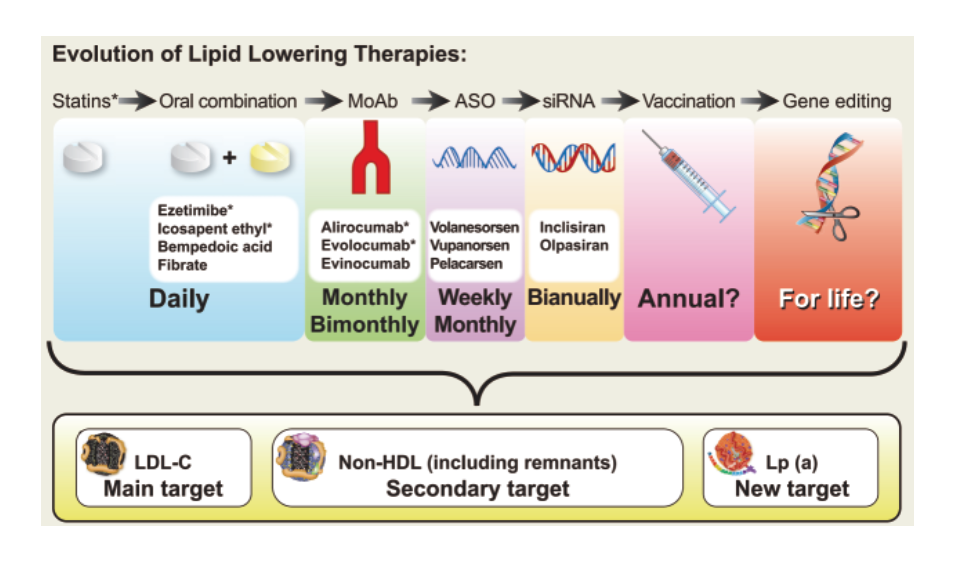 Evolution of Lipid Lowering Therapies:

Statins* → Oral combination → MoAb → ASO → siRNA → Vaccination → Gene editing

+

Ezetimibe*
Icosapent ethyl*
Bempedoic acid
Fibrate

Daily

Alirocumab*
Evolocumab*
Evinocumab

Monthly
Bimonthly

Volanesorsen
Vupanorsen
Pelacarsen

Weekly
Monthly

Inclisiran
Olpasiran

Bianually

Annual?

For life?

LDL-C
Main target

Non-HDL (including remnants)
Secondary target

Lp (a)
New target